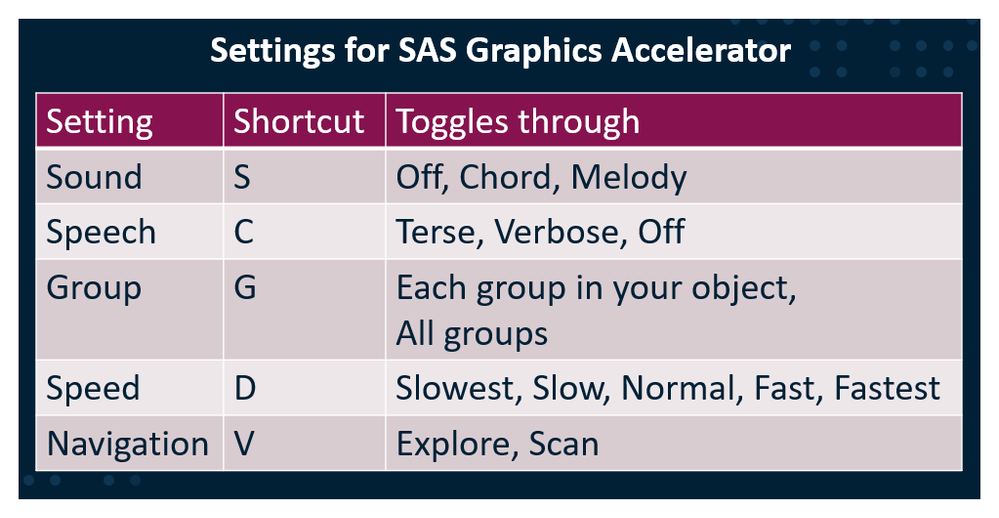 Settings for SAS Graphics Accelerator

| Setting | Shortcut | Toggles through |
|---|---|---|
| Sound | S | Off, Chord, Melody |
| Speech | C | Terse, Verbose, Off |
| Group | G | Each group in your object, All groups |
| Speed | D | Slowest, Slow, Normal, Fast, Fastest |
| Navigation | V | Explore, Scan |